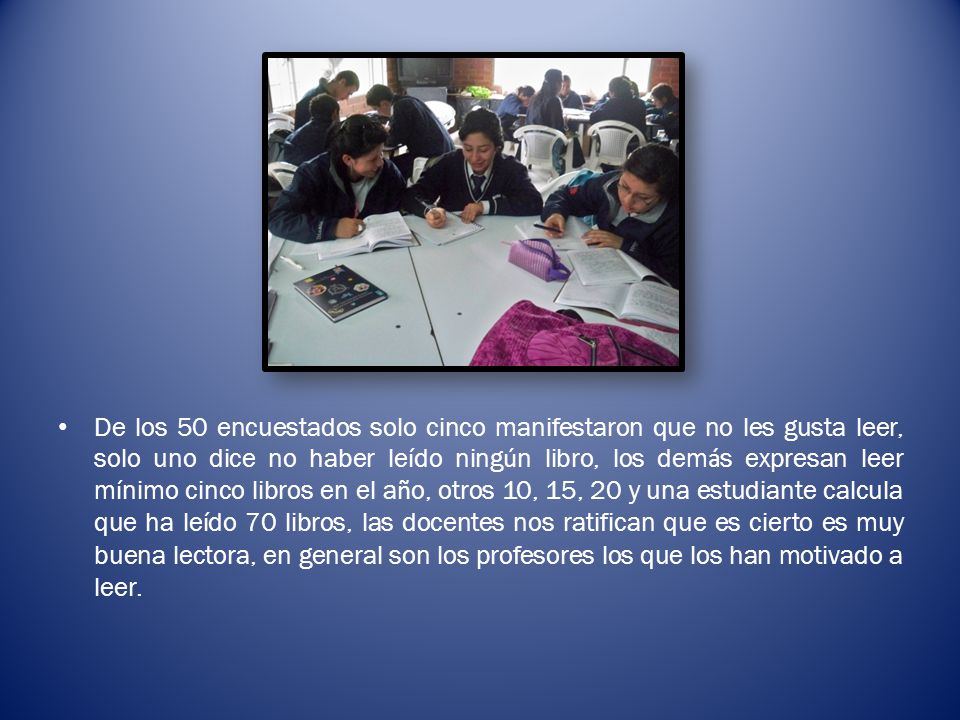 • De los 50 encuestados solo cinco manifestaron que no les gusta leer, solo uno dice no haber leído ningún libro, los demás expresan leer mínimo cinco libros en el año, otros 10, 15, 20 y una estudiante calcula que ha leído 70 libros, las docentes nos ratifican que es cierto es muy buena lectora, en general son los profesores los que los han motivado a leer.